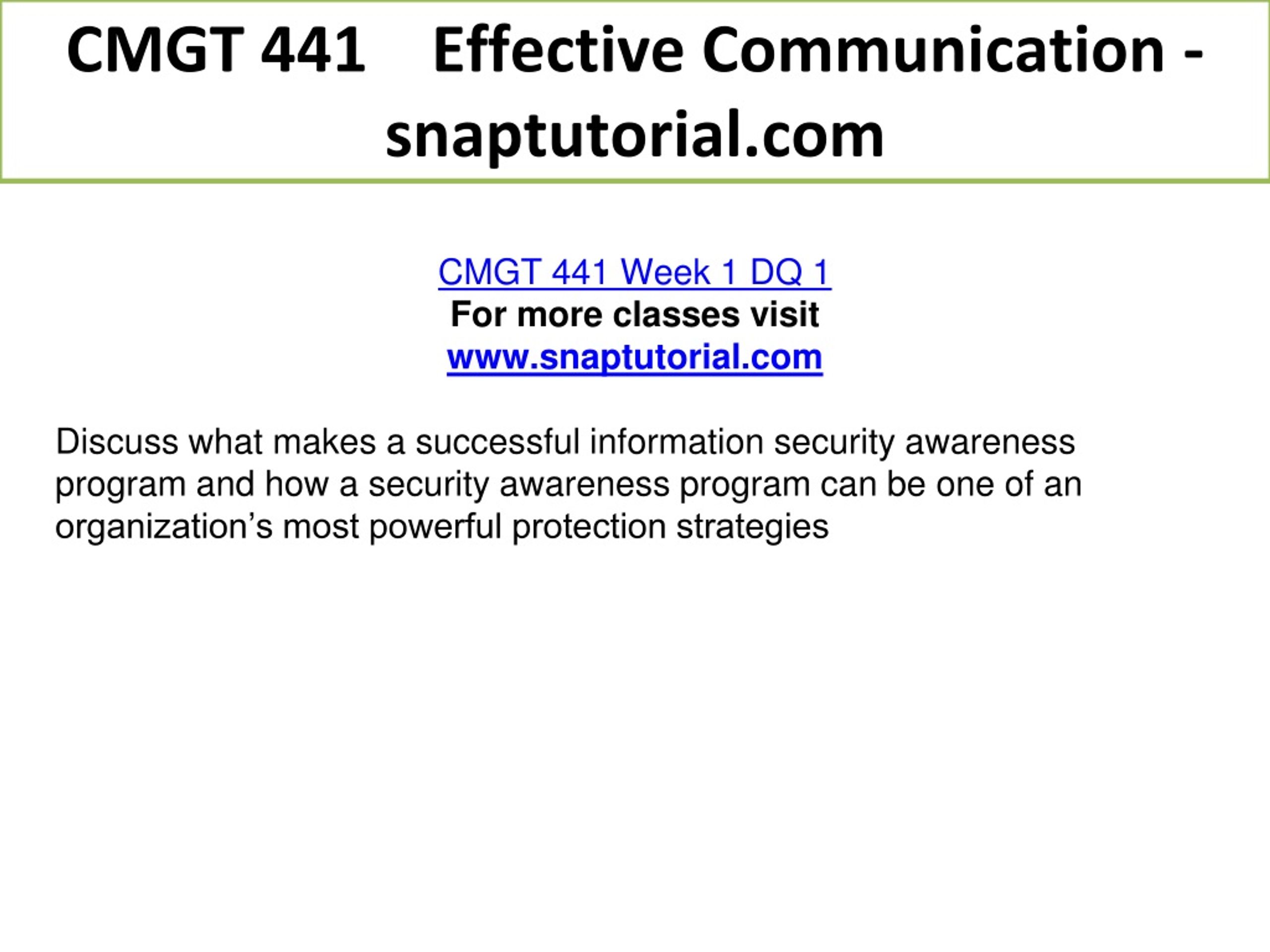 CMGT 441    Effective Communication - snaptutorial.com

CMGT 441 Week 1 DQ 1
For more classes visit
www.snaptutorial.com

Discuss what makes a successful information security awareness program and how a security awareness program can be one of an organization's most powerful protection strategies